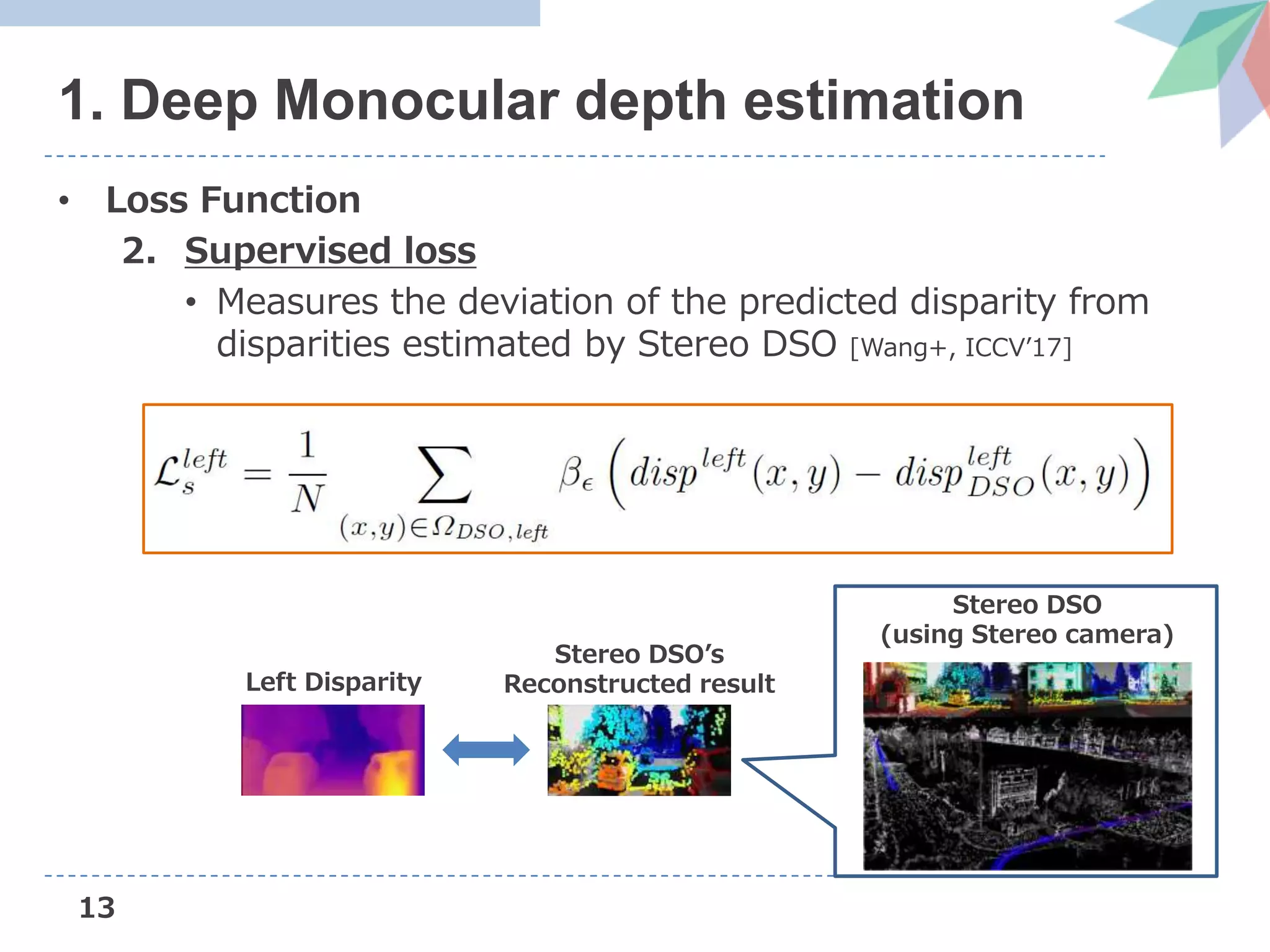 1. Deep Monocular depth estimation

• Loss Function

2. Supervised loss

• Measures the deviation of the predicted disparity from disparities estimated by Stereo DSO [Wang+, ICCV'17]

$\mathcal{L}_s^{left} = \frac{1}{N} \sum_{(x,y)\in\Omega_{DSO,left}} \beta_\epsilon \left( disp^{left}(x,y) - disp_{DSO}^{left}(x,y) \right)$

Left Disparity

Stereo DSO's Reconstructed result

Stereo DSO (using Stereo camera)

13